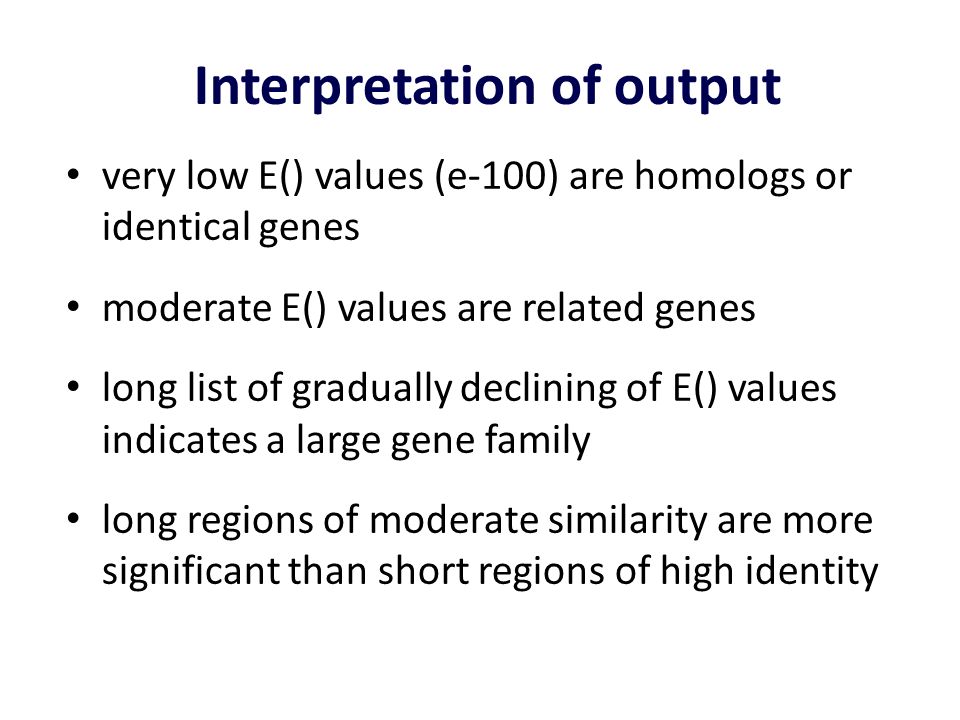 Interpretation of output

• very low E() values (e-100) are homologs or identical genes

• moderate E() values are related genes

• long list of gradually declining of E() values indicates a large gene family

• long regions of moderate similarity are more significant than short regions of high identity